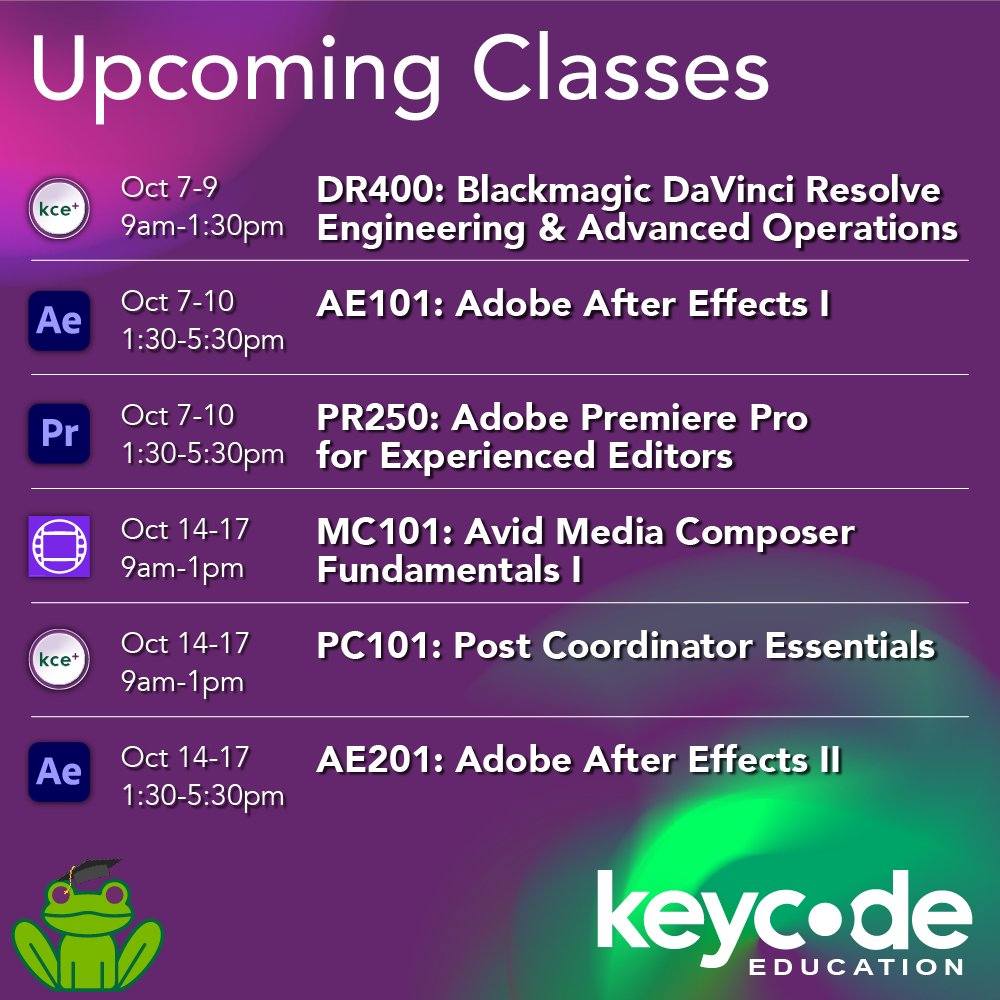 Upcoming Classes

kce+ Oct 7-9 9am-1:30pm DR400: Blackmagic DaVinci Resolve Engineering & Advanced Operations

Ae Oct 7-10 1:30-5:30pm AE101: Adobe After Effects I

Pr Oct 7-10 1:30-5:30pm PR250: Adobe Premiere Pro for Experienced Editors

Oct 14-17 9am-1pm MC101: Avid Media Composer Fundamentals I

kce+ Oct 14-17 9am-1pm PC101: Post Coordinator Essentials

Ae Oct 14-17 1:30-5:30pm AE201: Adobe After Effects II

keycode EDUCATION